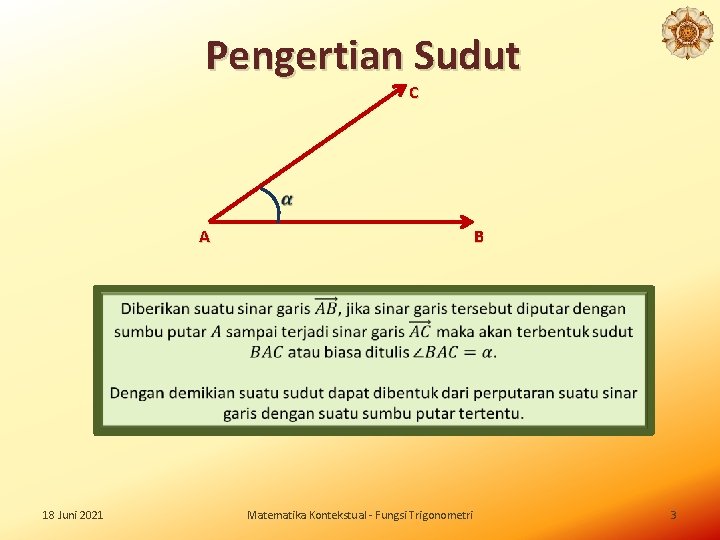 Pengertian Sudut

C

$\alpha$

A

B

Diberikan suatu sinar garis $\overrightarrow{AB}$, jika sinar garis tersebut diputar dengan sumbu putar $A$ sampai terjadi sinar garis $\overrightarrow{AC}$ maka akan terbentuk sudut $BAC$ atau biasa ditulis $\angle BAC = \alpha$.

Dengan demikian suatu sudut dapat dibentuk dari perputaran suatu sinar garis dengan suatu sumbu putar tertentu.

18 Juni 2021

Matematika Kontekstual - Fungsi Trigonometri

3